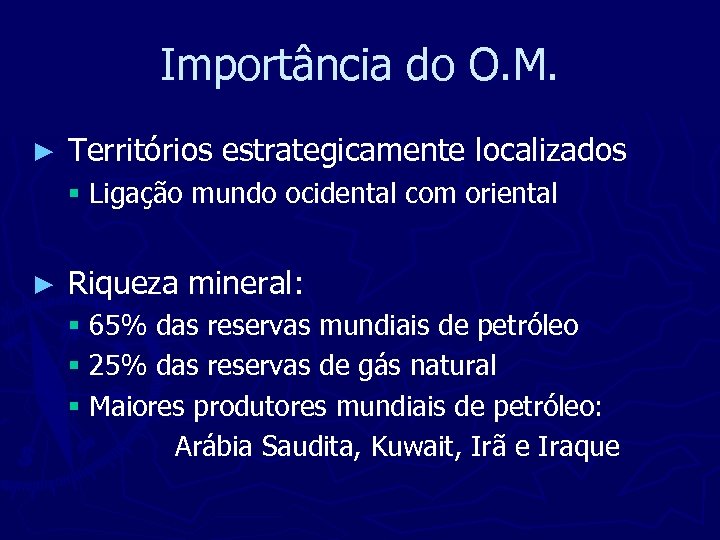 Importância do O.M.

► Territórios estrategicamente localizados
▪ Ligação mundo ocidental com oriental

► Riqueza mineral:
▪ 65% das reservas mundiais de petróleo
▪ 25% das reservas de gás natural
▪ Maiores produtores mundiais de petróleo: Arábia Saudita, Kuwait, Irã e Iraque